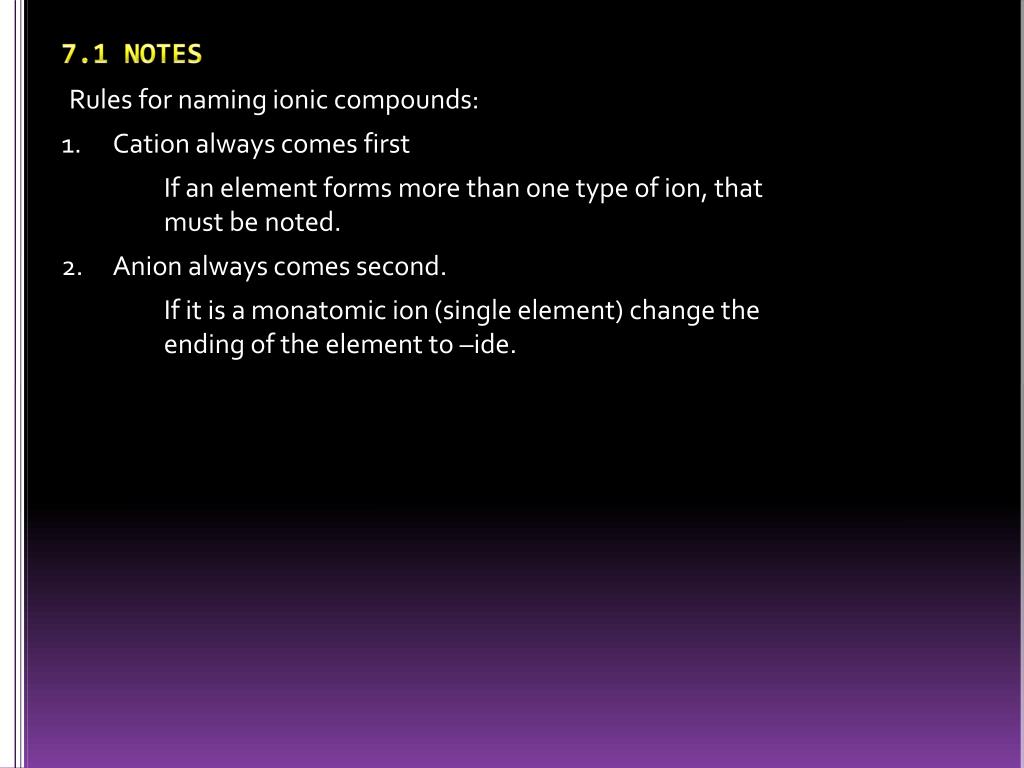 7.1 NOTES

Rules for naming ionic compounds:

1. Cation always comes first

If an element forms more than one type of ion, that must be noted.

2. Anion always comes second.

If it is a monatomic ion (single element) change the ending of the element to –ide.